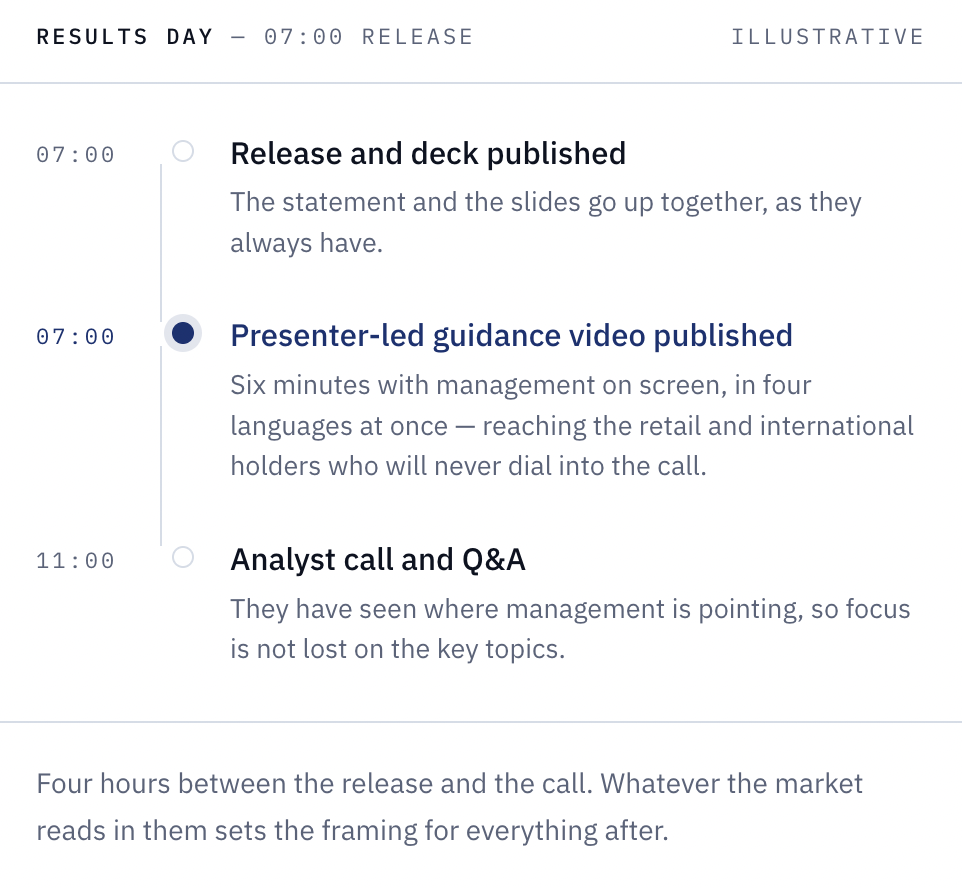 RESULTS DAY — 07:00 RELEASE

ILLUSTRATIVE

07:00

Release and deck published

The statement and the slides go up together, as they always have.

07:00

Presenter-led guidance video published

Six minutes with management on screen, in four languages at once — reaching the retail and international holders who will never dial into the call.

11:00

Analyst call and Q&A

They have seen where management is pointing, so focus is not lost on the key topics.

Four hours between the release and the call. Whatever the market reads in them sets the framing for everything after.